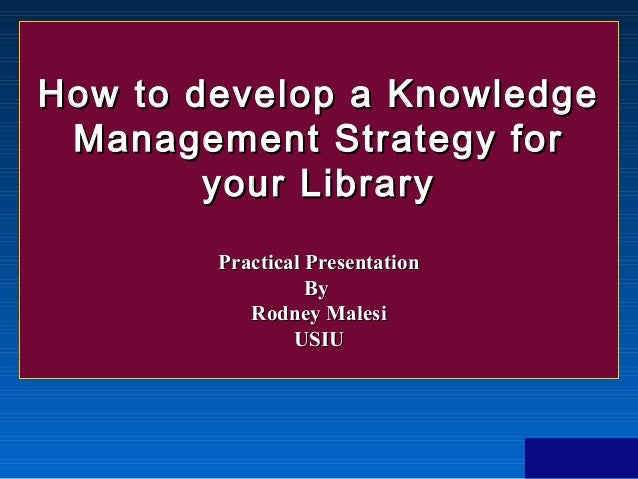 How to develop a Knowledge Management Strategy for your Library

Practical Presentation
By
Rodney Malesi
USIU